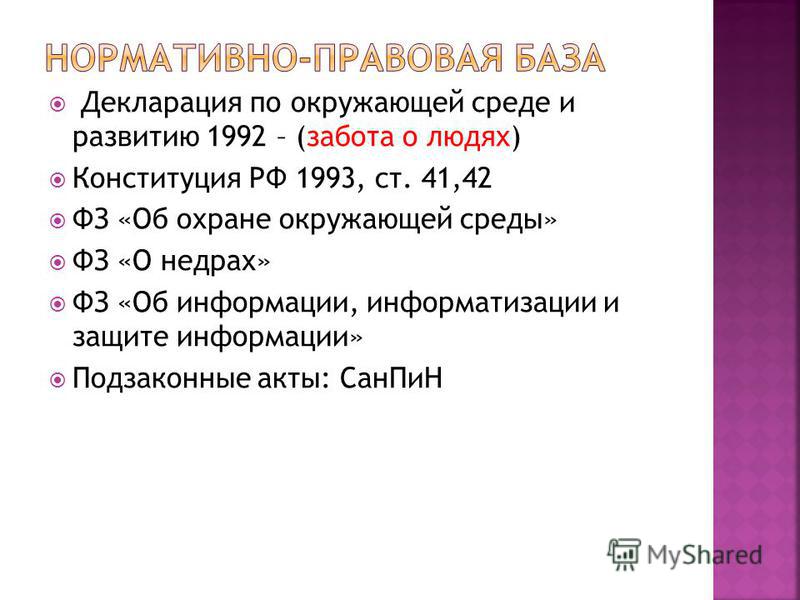 НОРМАТИВНО-ПРАВОВАЯ БАЗА

Декларация по окружающей среде и развитию 1992 – (забота о людях)

Конституция РФ 1993, ст. 41,42

ФЗ «Об охране окружающей среды»

ФЗ «О недрах»

ФЗ «Об информации, информатизации и защите информации»

Подзаконные акты: СанПиН

MyShared